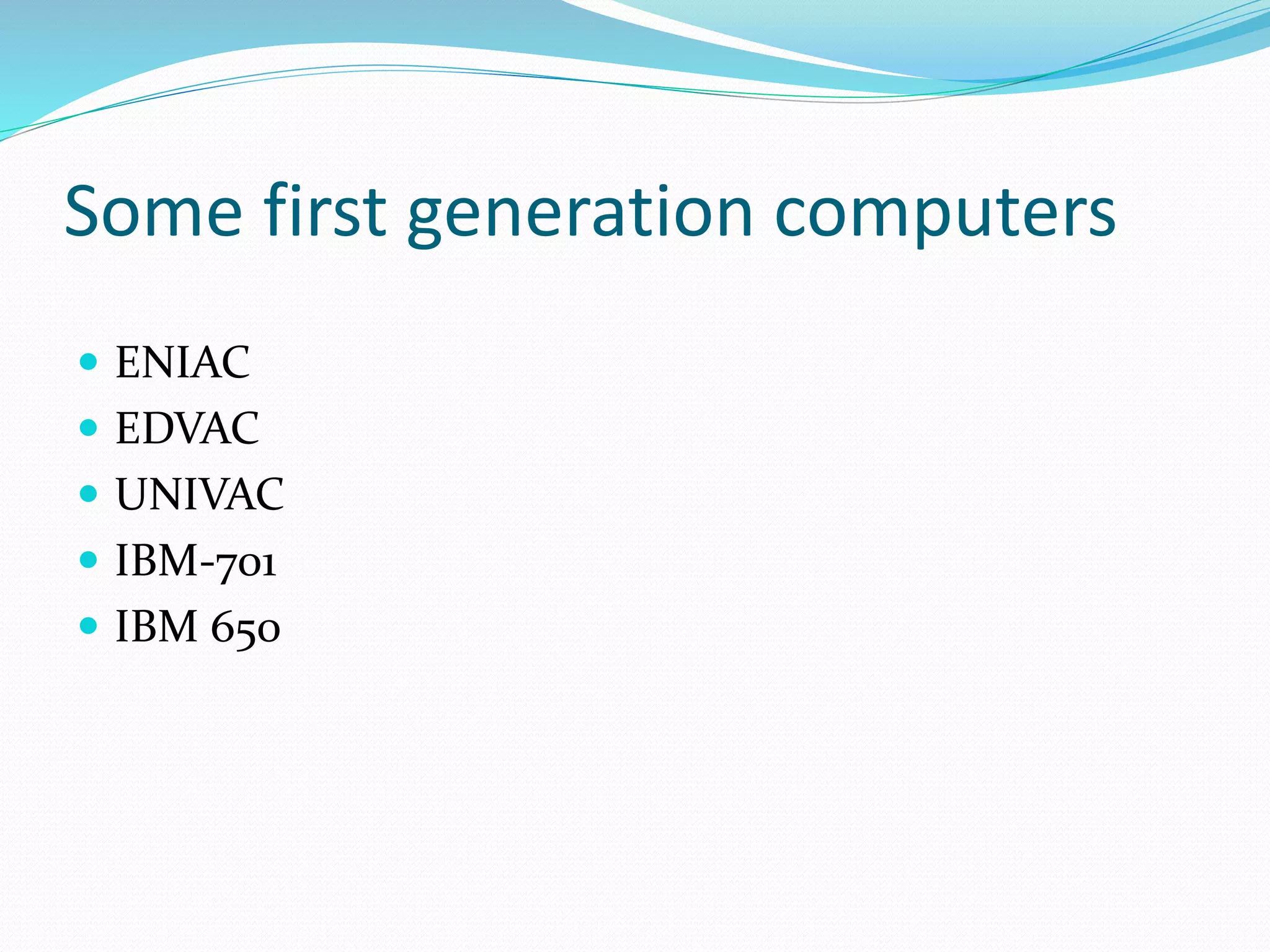 Some first generation computers

- ENIAC
- EDVAC
- UNIVAC
- IBM-701
- IBM 650